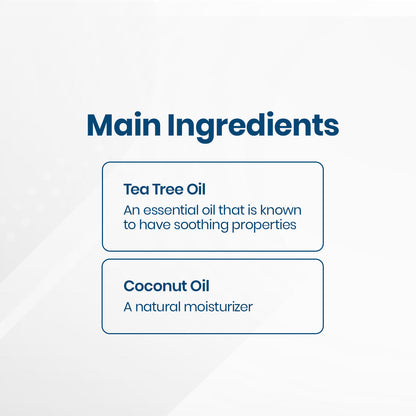 Main Ingredients

Tea Tree Oil

An essential oil that is known to have soothing properties

Coconut Oil

A natural moisturizer